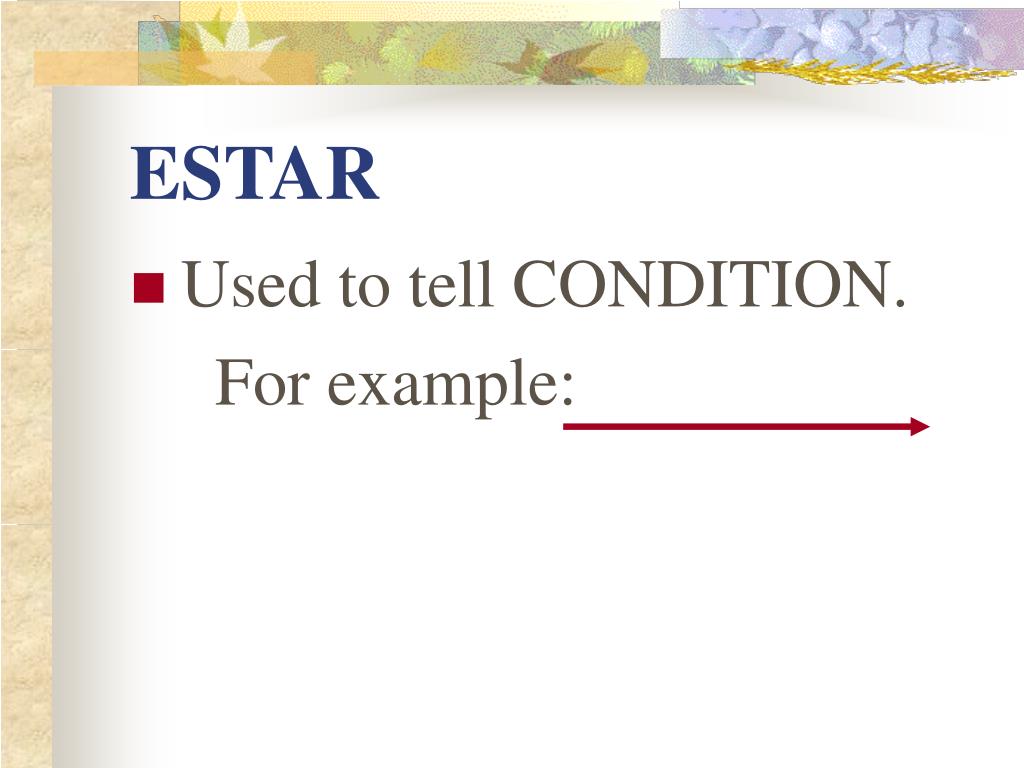 ESTAR

Used to tell CONDITION.

For example: